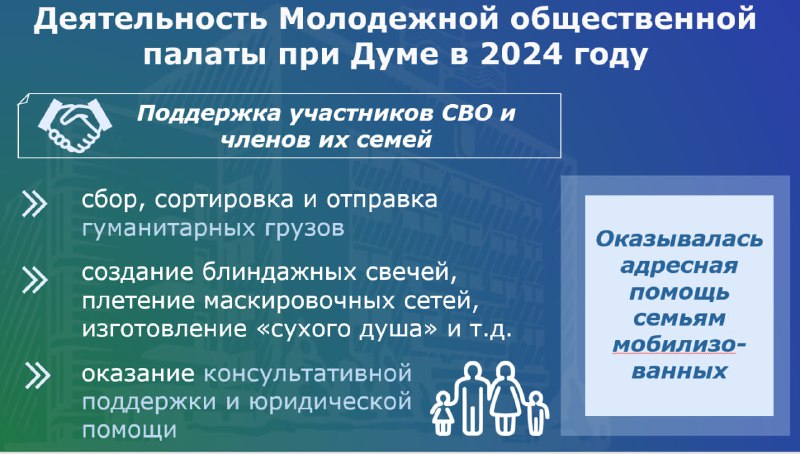 Деятельность Молодежной общественной палаты при Думе в 2024 году

Поддержка участников СВО и членов их семей

сбор, сортировка и отправка гуманитарных грузов

создание блиндажных свечей, плетение маскировочных сетей, изготовление «сухого душа» и т.д.

оказание консультативной поддержки и юридической помощи

Оказывалась адресная помощь семьям мобилизованных